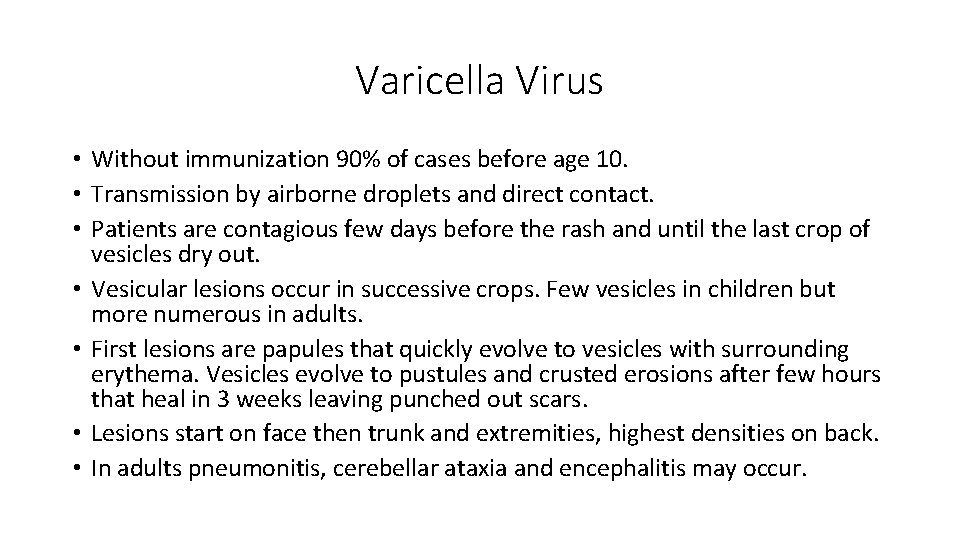 Varicella Virus

• Without immunization 90% of cases before age 10.
• Transmission by airborne droplets and direct contact.
• Patients are contagious few days before the rash and until the last crop of vesicles dry out.
• Vesicular lesions occur in successive crops. Few vesicles in children but more numerous in adults.
• First lesions are papules that quickly evolve to vesicles with surrounding erythema. Vesicles evolve to pustules and crusted erosions after few hours that heal in 3 weeks leaving punched out scars.
• Lesions start on face then trunk and extremities, highest densities on back.
• In adults pneumonitis, cerebellar ataxia and encephalitis may occur.